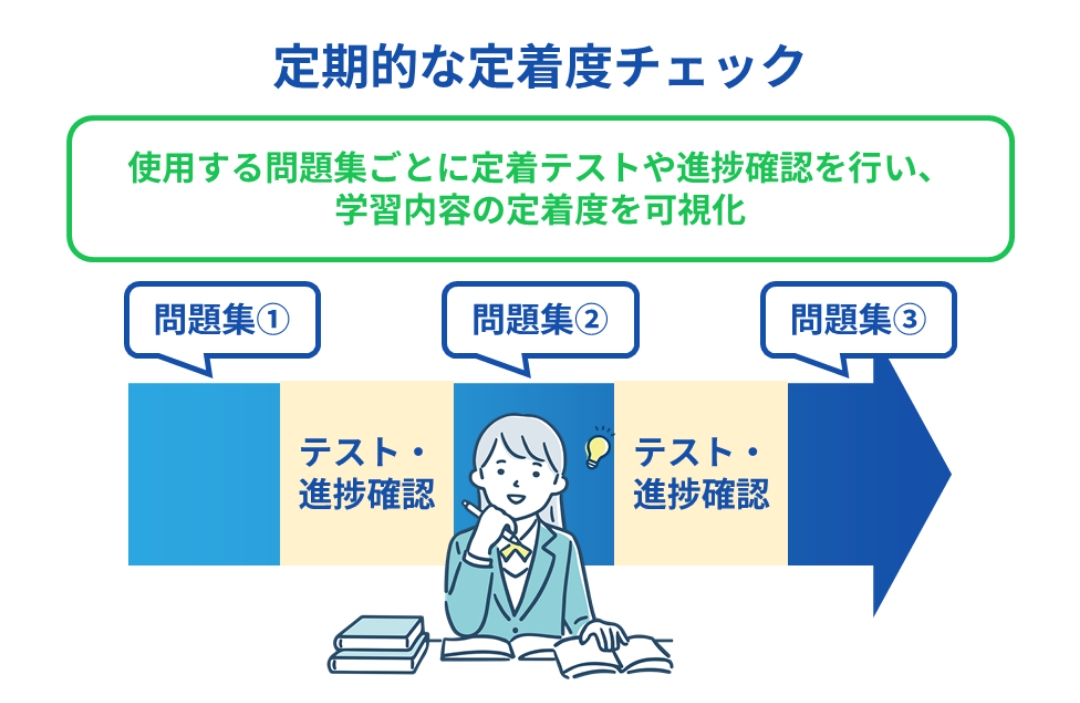 定期的な定着度チェック

使用する問題集ごとに定着テストや進捗確認を行い、学習内容の定着度を可視化

問題集①

問題集②

問題集③

テスト・進捗確認

テスト・進捗確認